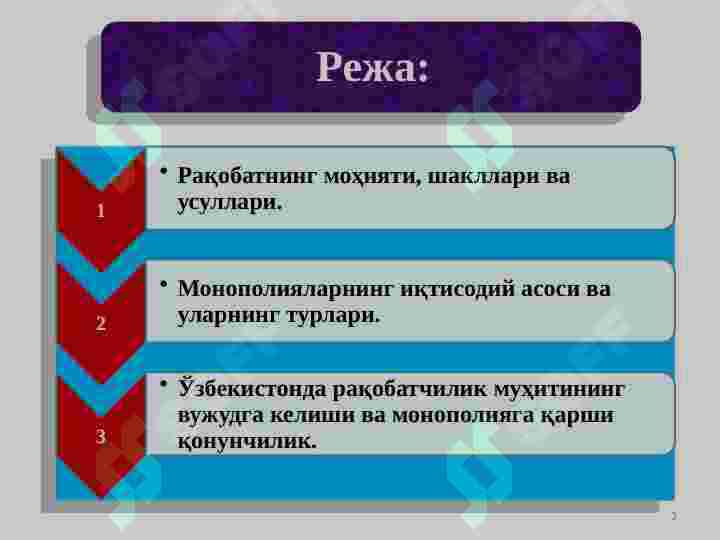 Режа:

1

• Рақобатнинг моҳияти, шакллари ва усуллари.

2

• Монополияларнинг иқтисодий асоси ва уларнинг турлари.

3

• Ўзбекистонда рақобатчилик муҳитининг вужудга келиши ва монополияга қарши қонунчилик.

2